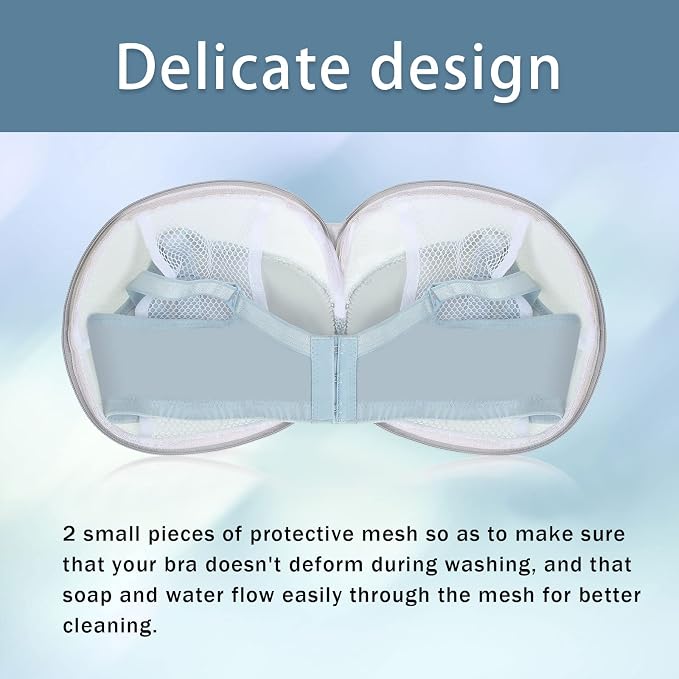 Delicate design

2 small pieces of protective mesh so as to make sure that your bra doesn't deform during washing, and that soap and water flow easily through the mesh for better cleaning.